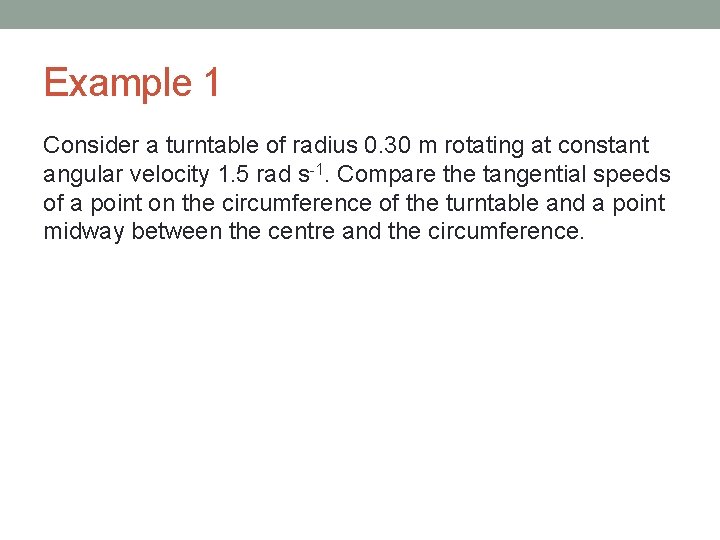 Example 1

Consider a turntable of radius 0.30 m rotating at constant angular velocity 1.5 rad $s^{-1}$. Compare the tangential speeds of a point on the circumference of the turntable and a point midway between the centre and the circumference.